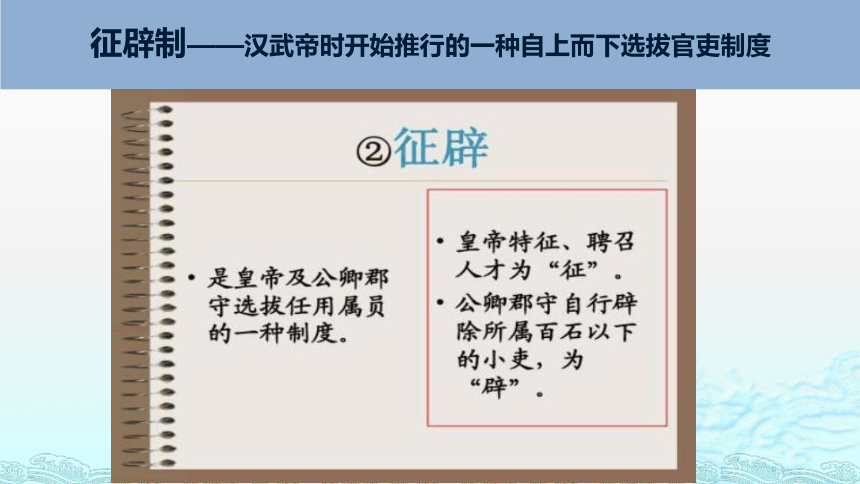 征辟制——汉武帝时开始推行的一种自上而下选拔官吏制度

②征辟

• 是皇帝及公卿郡守选拔任用属员的一种制度。

• 皇帝特征、聘召人才为“征”。

• 公卿郡守自行辟除所属百石以下的小吏，为“辟”。